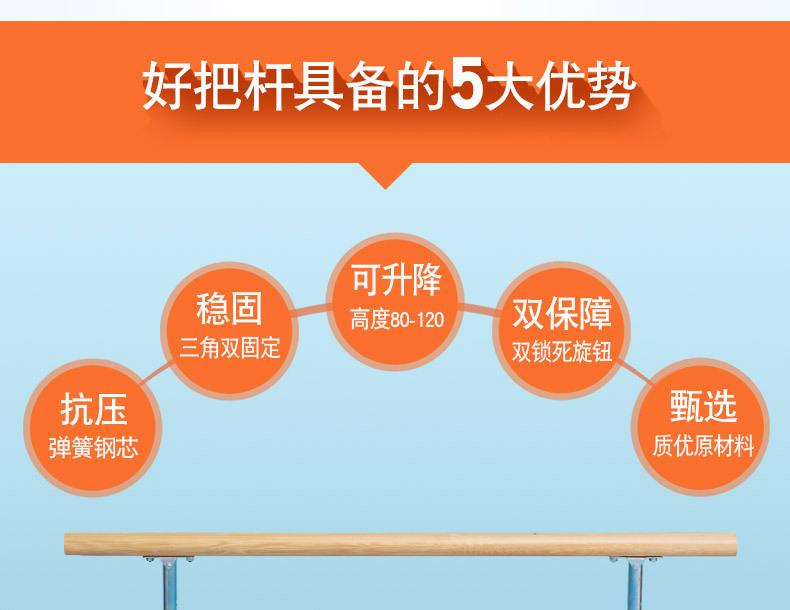 好把杆具备的5大优势

抗压
弹簧钢芯

稳固
三角双固定

可升降
高度80-120

双保障
双锁死旋钮

甄选
质优原材料